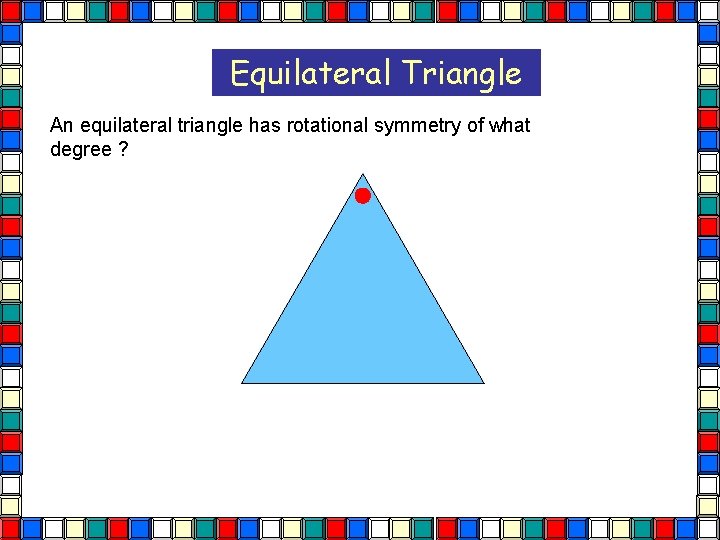 Equilateral Triangle

An equilateral triangle has rotational symmetry of what degree ?